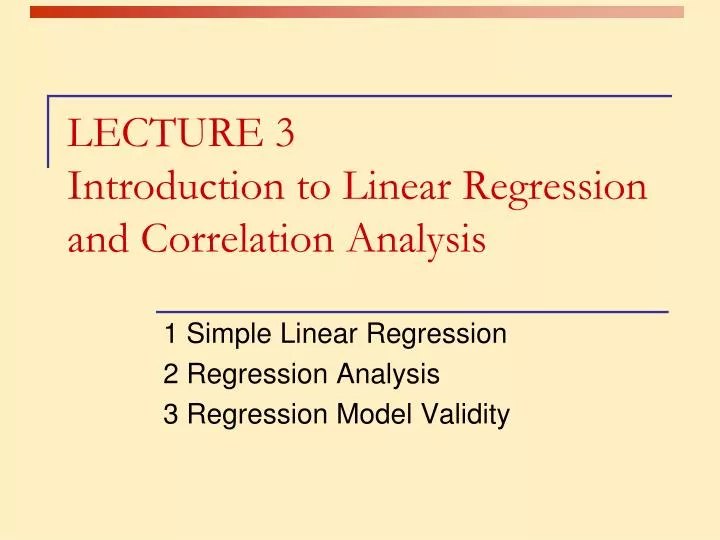 LECTURE 3
Introduction to Linear Regression and Correlation Analysis

1 Simple Linear Regression
2 Regression Analysis
3 Regression Model Validity